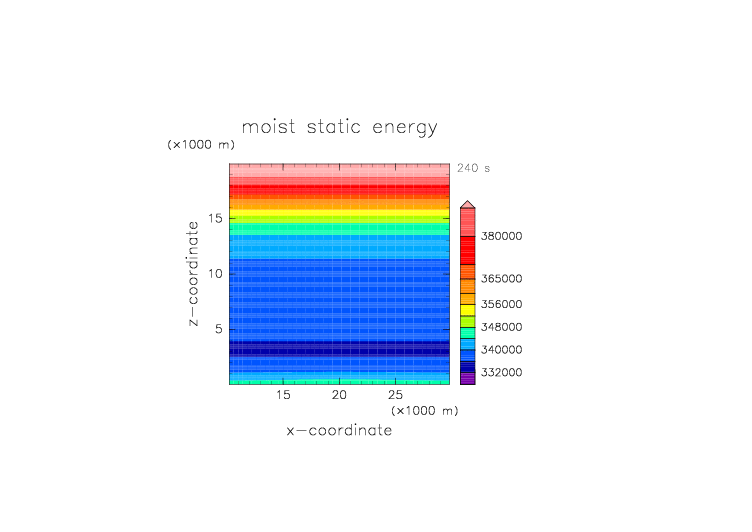 moist static energy

(×1000 m)

240 s

z−coordinate

15
10
5

380000
365000
356000
348000
340000
332000

15 20 25
(×1000 m)

x−coordinate